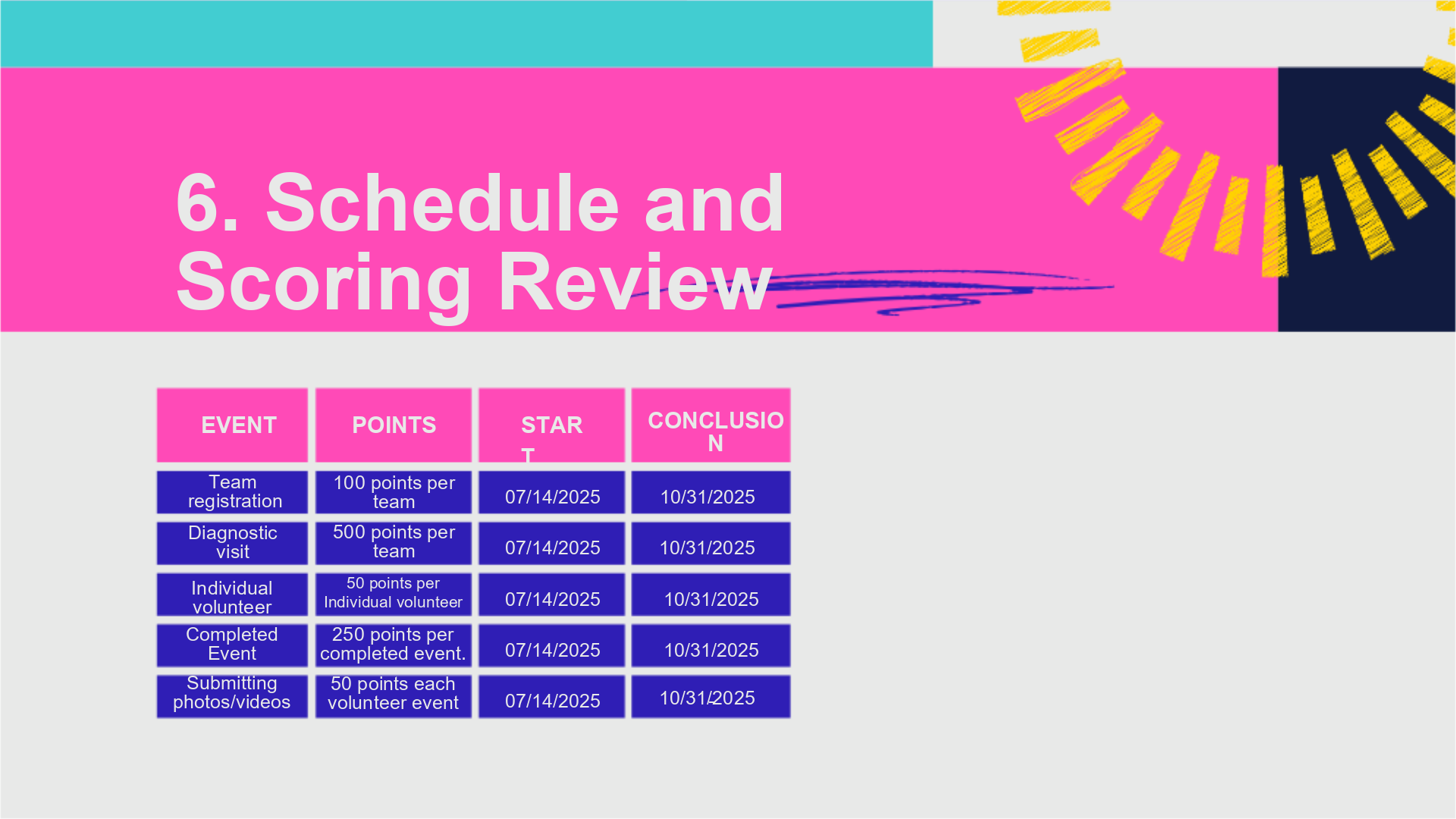 6. Schedule and Scoring Review

| EVENT | POINTS | START | CONCLUSION |
|---|---|---|---|
| Team registration | 100 points per team | 07/14/2025 | 10/31/2025 |
| Diagnostic visit | 500 points per team | 07/14/2025 | 10/31/2025 |
| Individual volunteer | 50 points per Individual volunteer | 07/14/2025 | 10/31/2025 |
| Completed Event | 250 points per completed event. | 07/14/2025 | 10/31/2025 |
| Submitting photos/videos | 50 points each volunteer event | 07/14/2025 | 10/31/2025 |